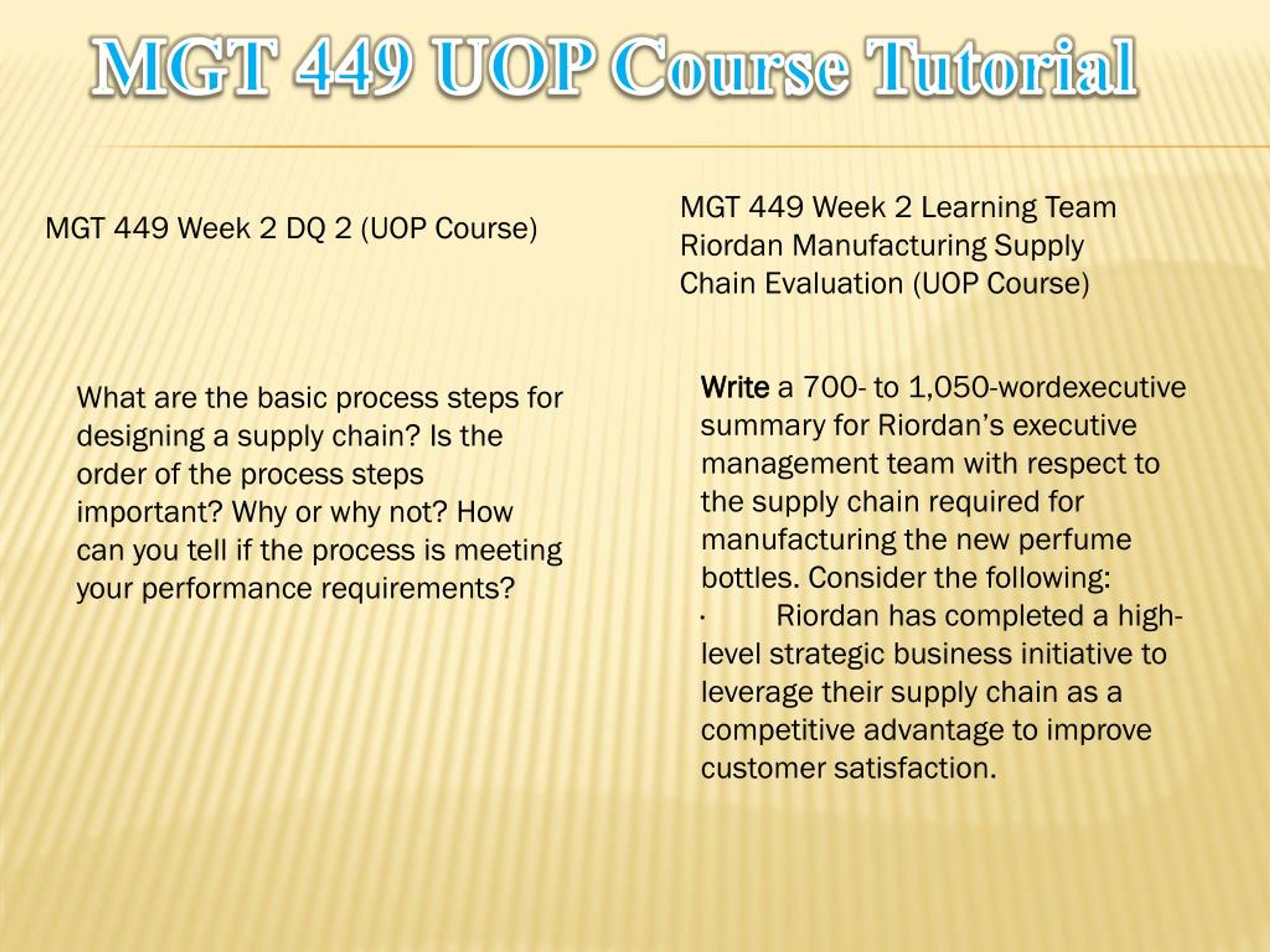 MGT 449 UOP Course Tutorial

MGT 449 Week 2 DQ 2 (UOP Course)

What are the basic process steps for designing a supply chain? Is the order of the process steps important? Why or why not? How can you tell if the process is meeting your performance requirements?

MGT 449 Week 2 Learning Team Riordan Manufacturing Supply Chain Evaluation (UOP Course)

Write a 700- to 1,050-wordexecutive summary for Riordan's executive management team with respect to the supply chain required for manufacturing the new perfume bottles. Consider the following:
· Riordan has completed a high-level strategic business initiative to leverage their supply chain as a competitive advantage to improve customer satisfaction.